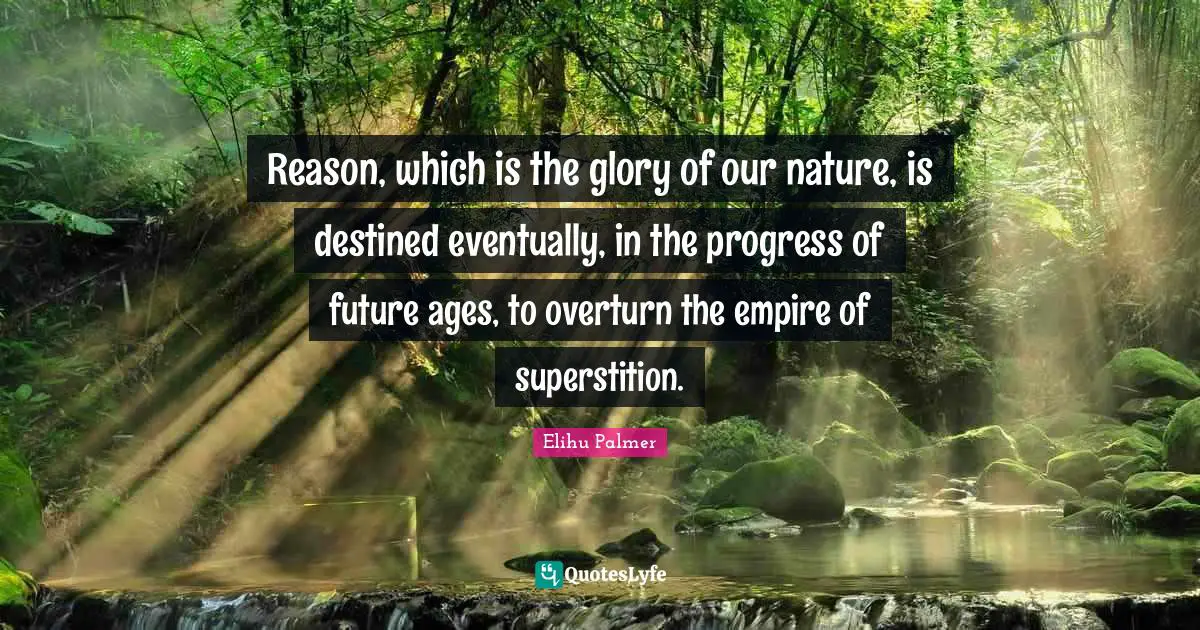 Reason, which is the glory of our nature, is destined eventually, in the progress of future ages, to overturn the empire of superstition.

Elihu Palmer

QuotesLyfe